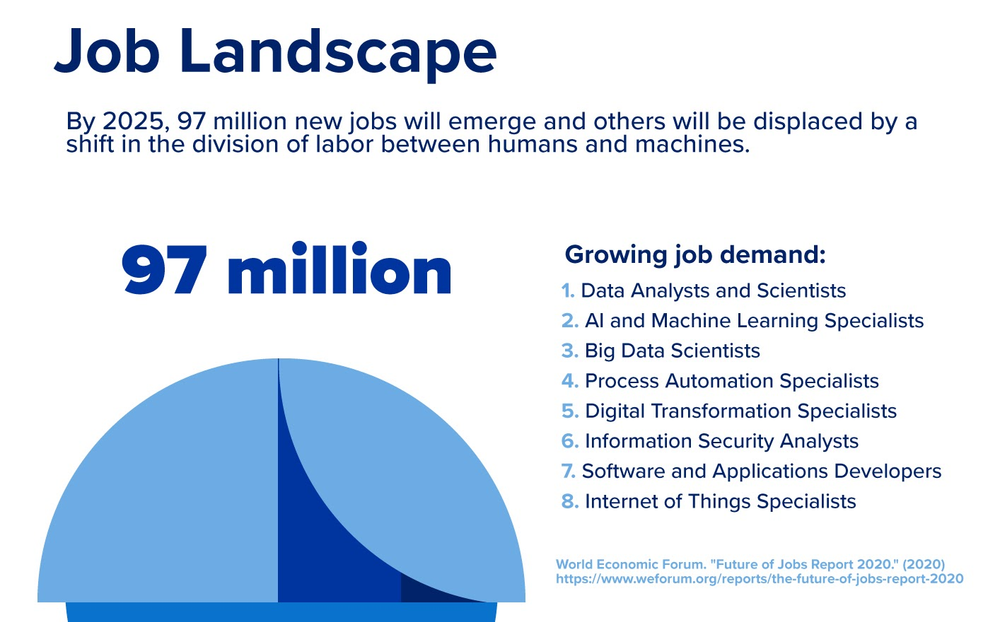 Job Landscape

By 2025, 97 million new jobs will emerge and others will be displaced by a shift in the division of labor between humans and machines.

97 million

Growing job demand:
1. Data Analysts and Scientists
2. AI and Machine Learning Specialists
3. Big Data Scientists
4. Process Automation Specialists
5. Digital Transformation Specialists
6. Information Security Analysts
7. Software and Applications Developers
8. Internet of Things Specialists

World Economic Forum. "Future of Jobs Report 2020." (2020)
https://www.weforum.org/reports/the-future-of-jobs-report-2020